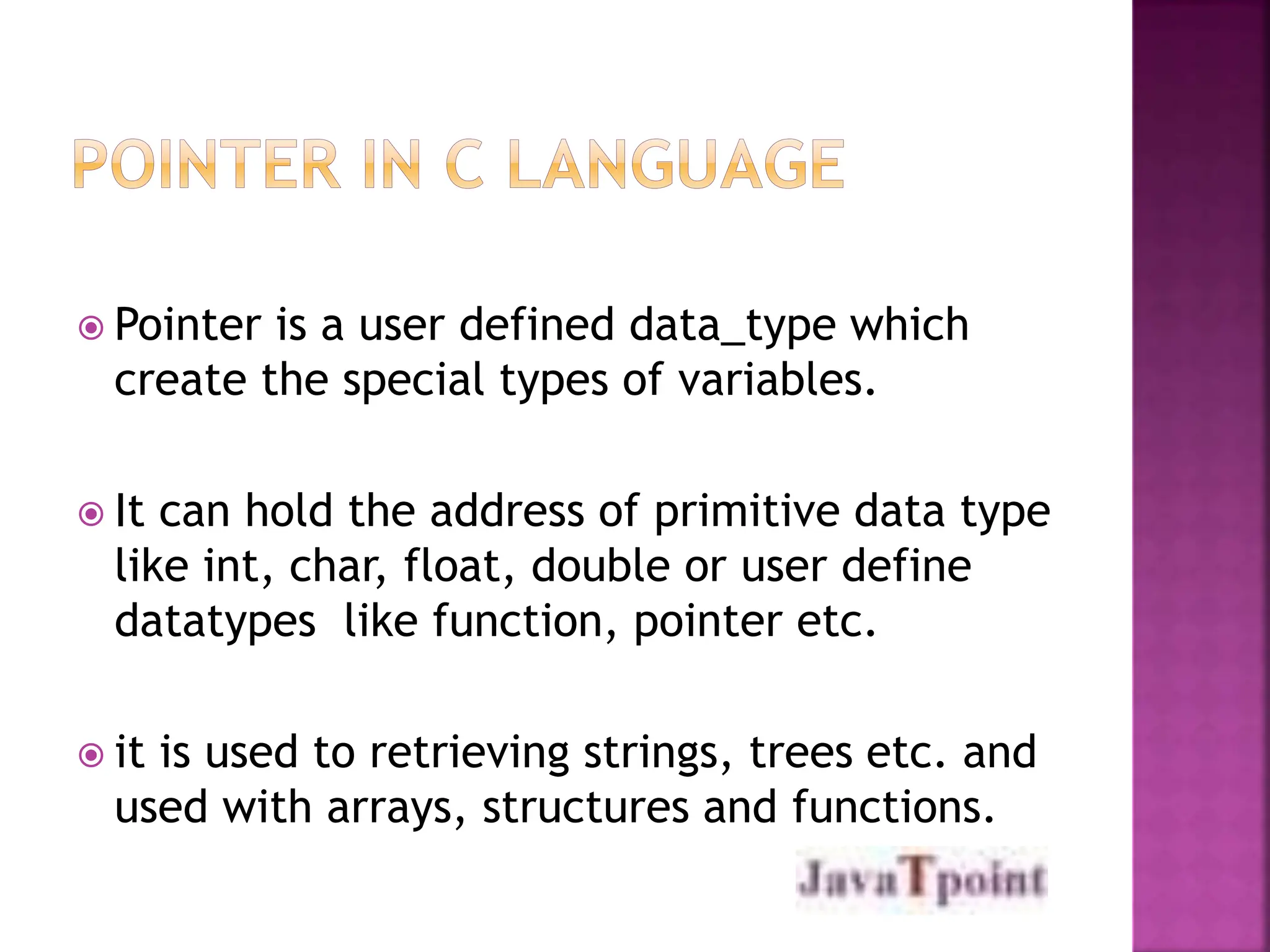 POINTER IN C LANGUAGE

Pointer is a user defined data_type which create the special types of variables.

It can hold the address of primitive data type like int, char, float, double or user define datatypes like function, pointer etc.

it is used to retrieving strings, trees etc. and used with arrays, structures and functions.

JavaTpoint